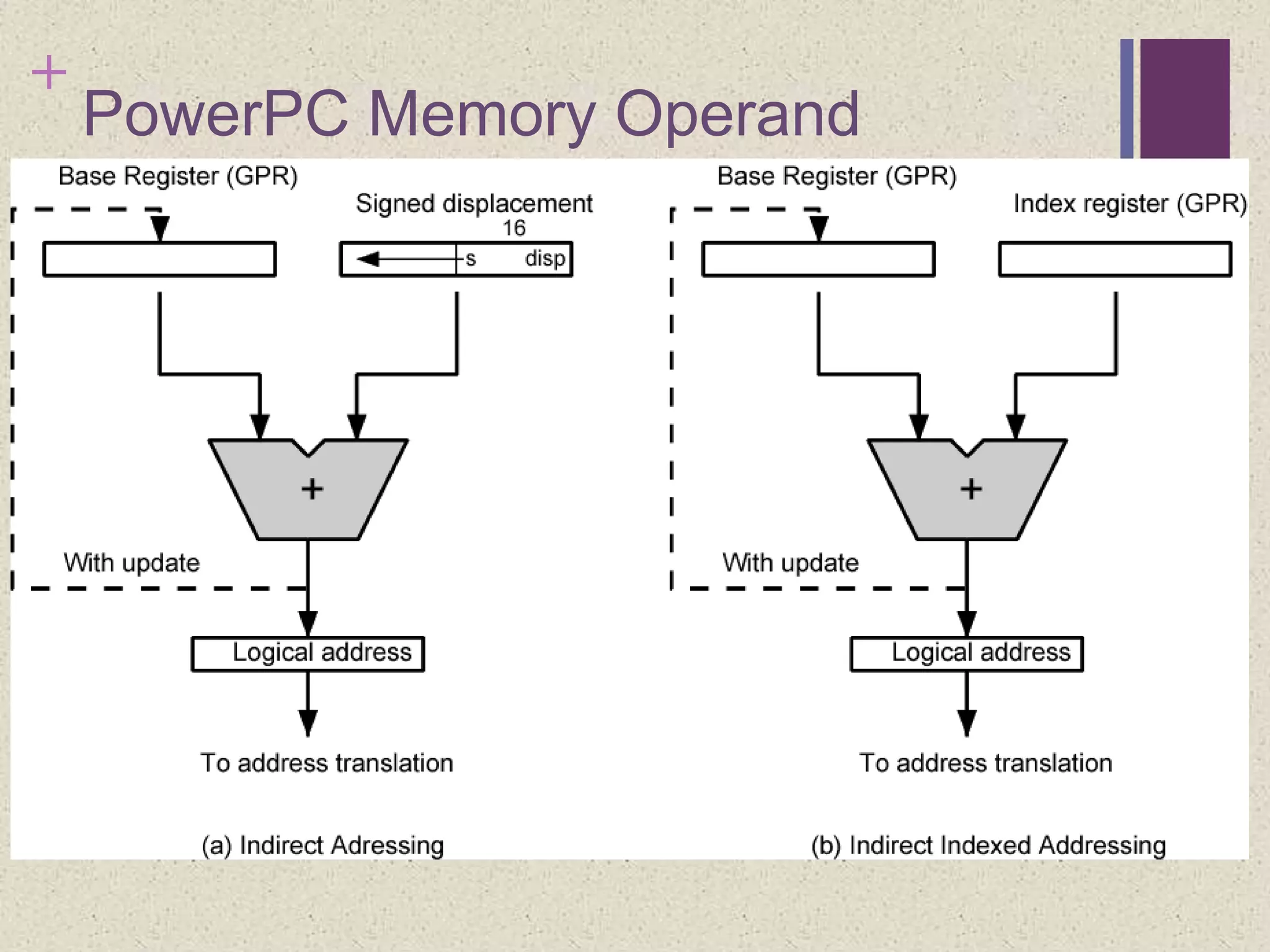 +
PowerPC Memory Operand

Base Register (GPR)

Signed displacement
16

s disp

+

With update

Logical address

To address translation

(a) Indirect Adressing

Base Register (GPR)

Index register (GPR)

+

With update

Logical address

To address translation

(b) Indirect Indexed Addressing